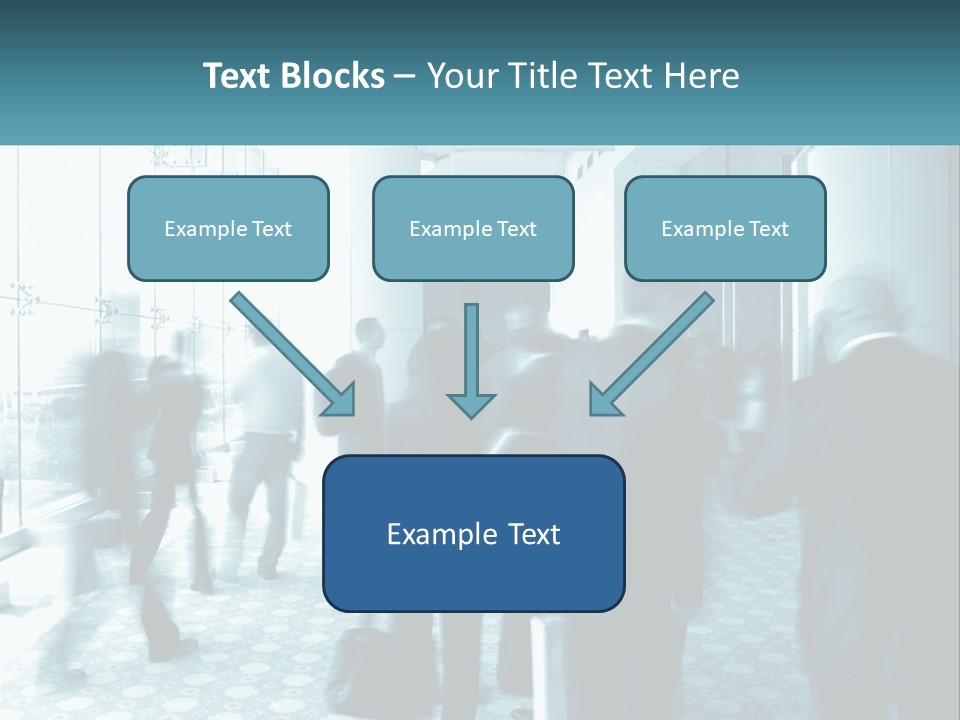 Text Blocks – Your Title Text Here

Example Text

Example Text

Example Text

Example Text